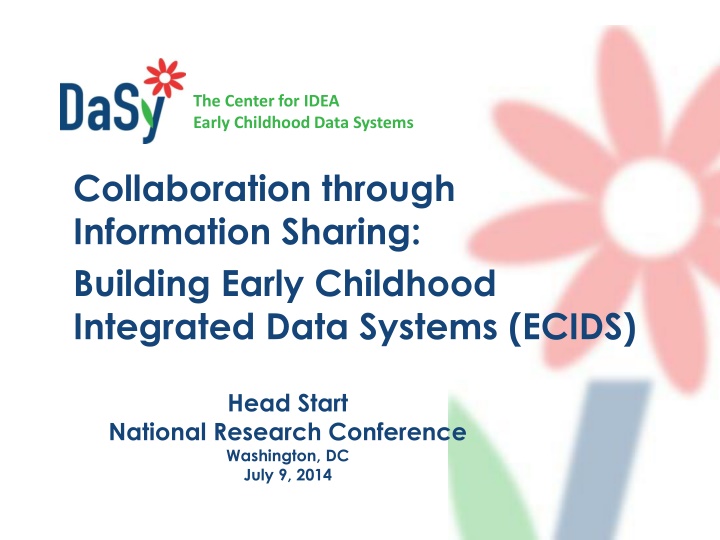 DaSy

The Center for IDEA
Early Childhood Data Systems

Collaboration through Information Sharing:

Building Early Childhood Integrated Data Systems (ECIDS)

Head Start
National Research Conference
Washington, DC
July 9, 2014